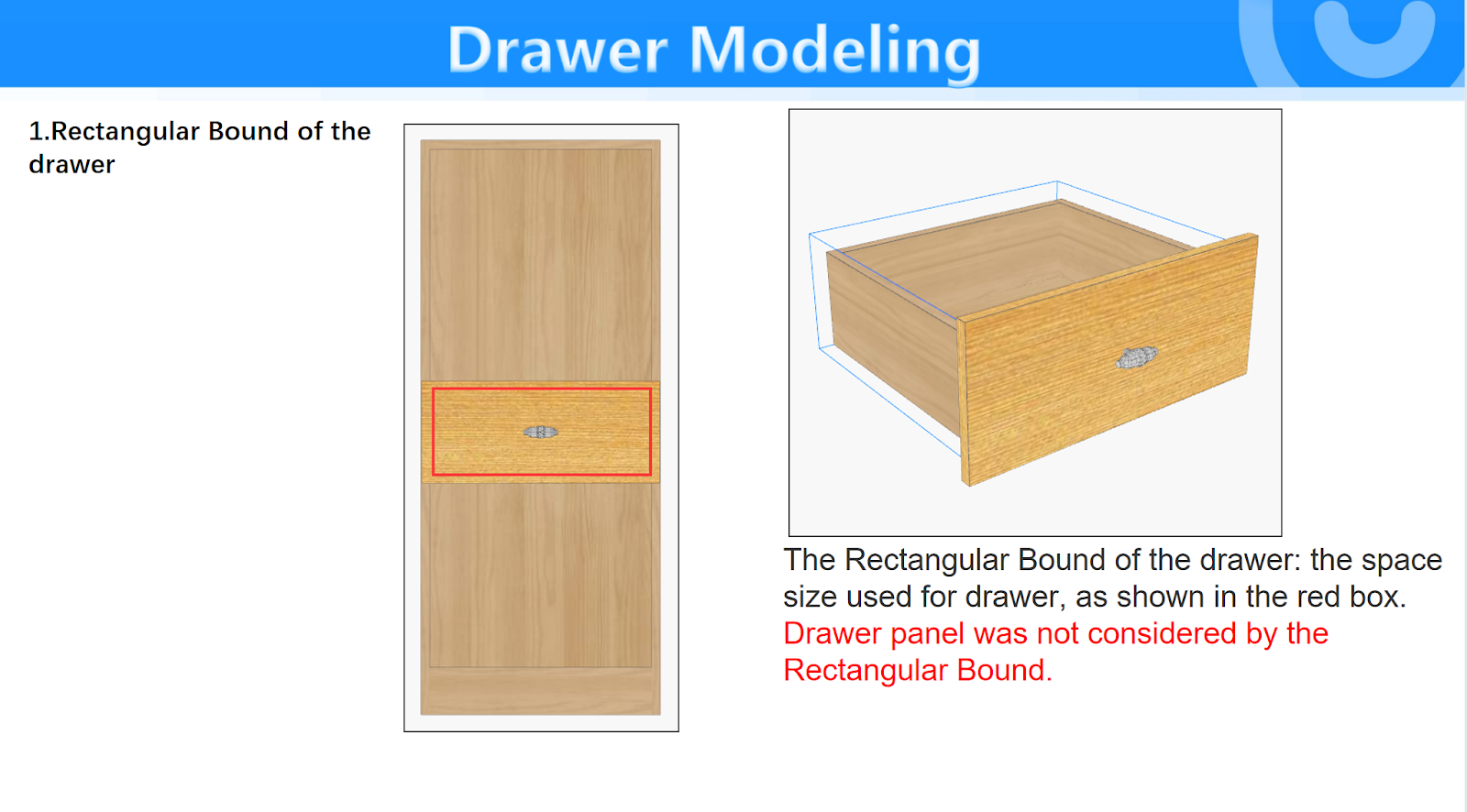 Drawer Modeling

1.Rectangular Bound of the drawer

The Rectangular Bound of the drawer: the space size used for drawer, as shown in the red box. Drawer panel was not considered by the Rectangular Bound.